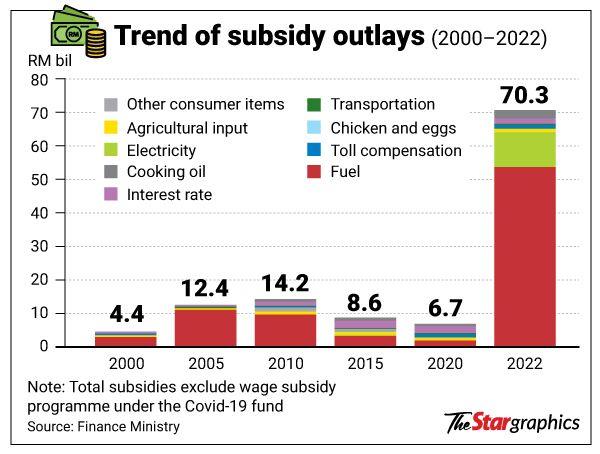 RM

Trend of subsidy outlays (2000–2022)

RM bil

80
70
60
50
40
30
20
10
0

Other consumer items
Agricultural input
Electricity
Cooking oil
Interest rate
Transportation
Chicken and eggs
Toll compensation
Fuel

4.4
12.4
14.2
8.6
6.7
70.3

2000
2005
2010
2015
2020
2022

Note: Total subsidies exclude wage subsidy programme under the Covid-19 fund

Source: Finance Ministry

The Star graphics